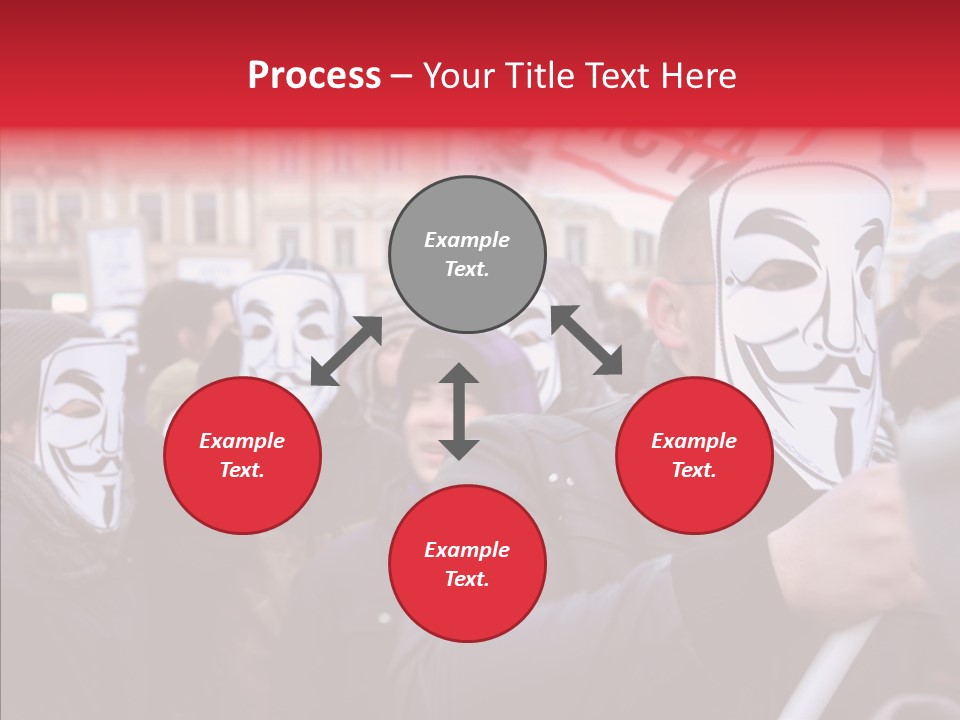 Process – Your Title Text Here

Example Text.

Example Text.

Example Text.

Example Text.